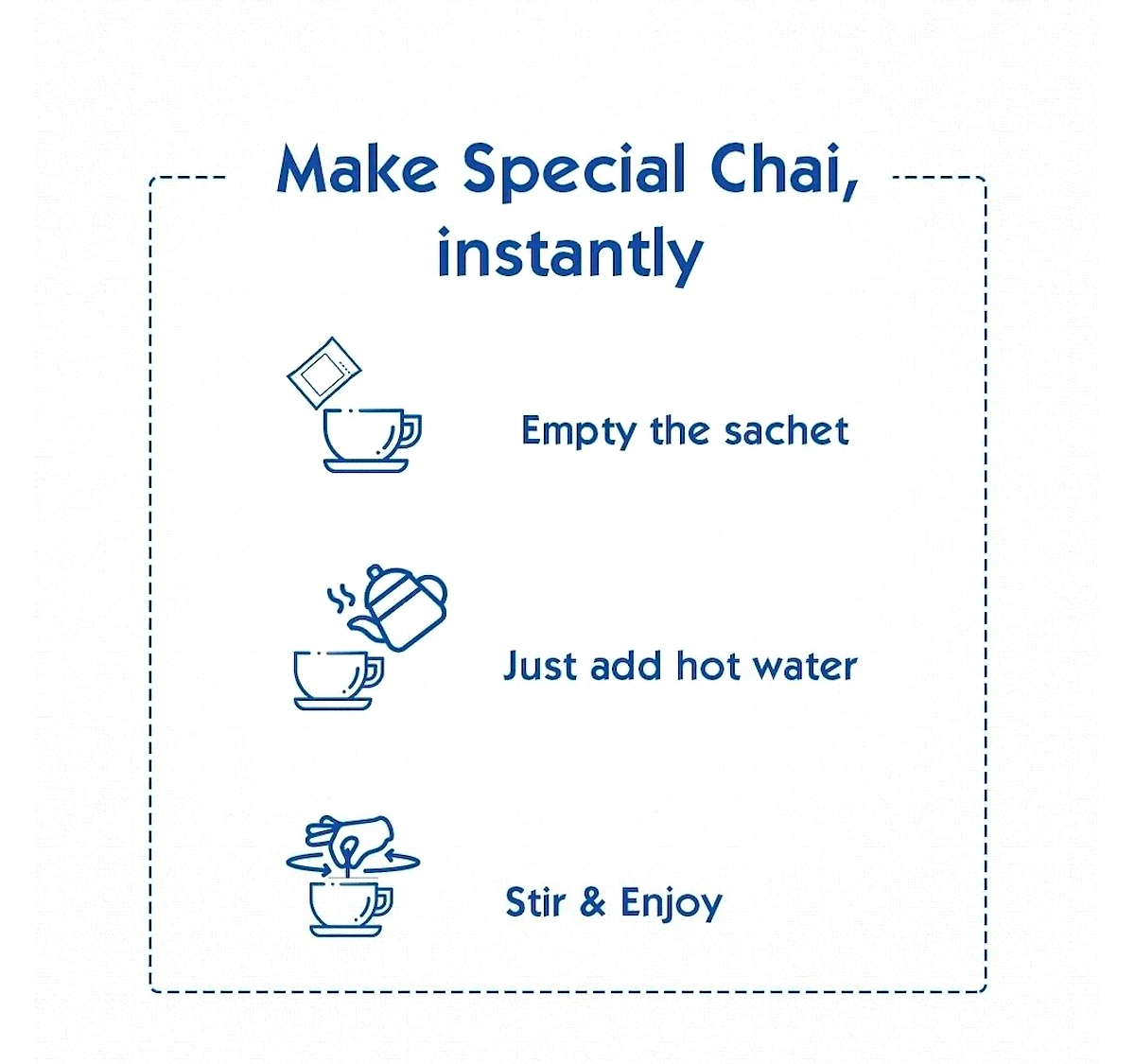 Make Special Chai, instantly

Empty the sachet

Just add hot water

Stir & Enjoy